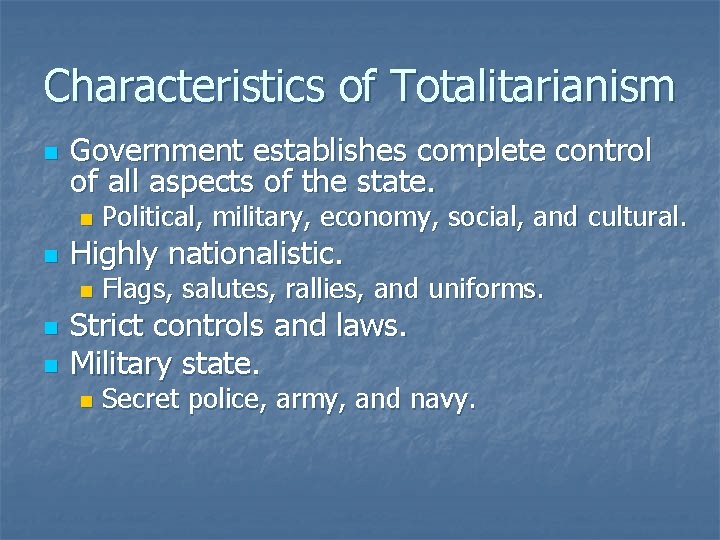 Characteristics of Totalitarianism

- Government establishes complete control of all aspects of the state.
  - Political, military, economy, social, and cultural.
- Highly nationalistic.
  - Flags, salutes, rallies, and uniforms.
- Strict controls and laws.
- Military state.
  - Secret police, army, and navy.